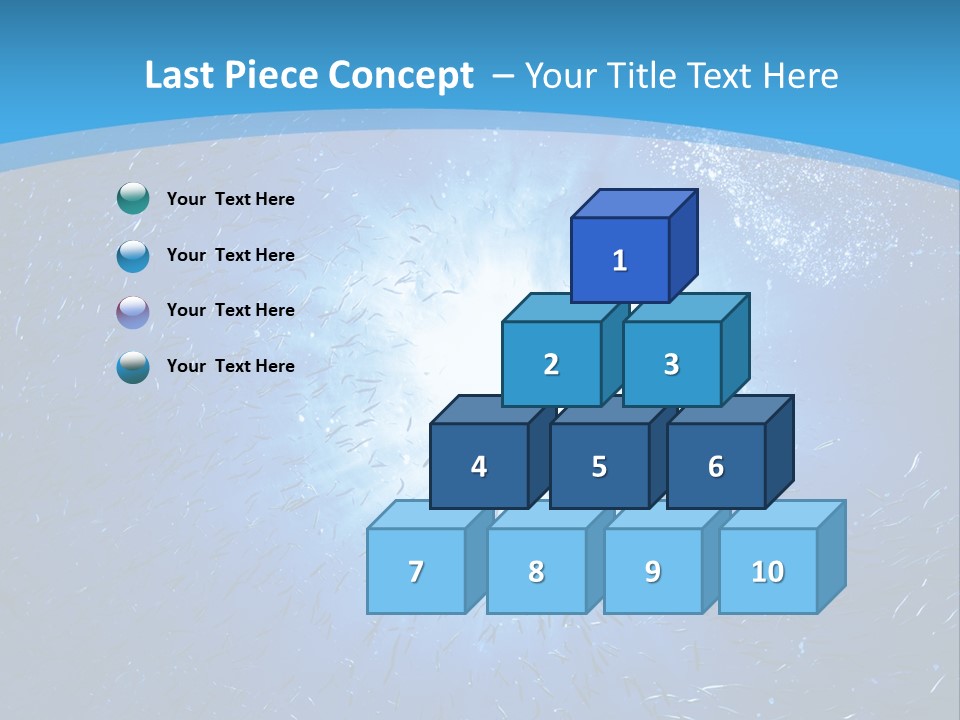 Last Piece Concept – Your Title Text Here

Your Text Here

Your Text Here

Your Text Here

Your Text Here

1

2

3

4

5

6

7

8

9

10